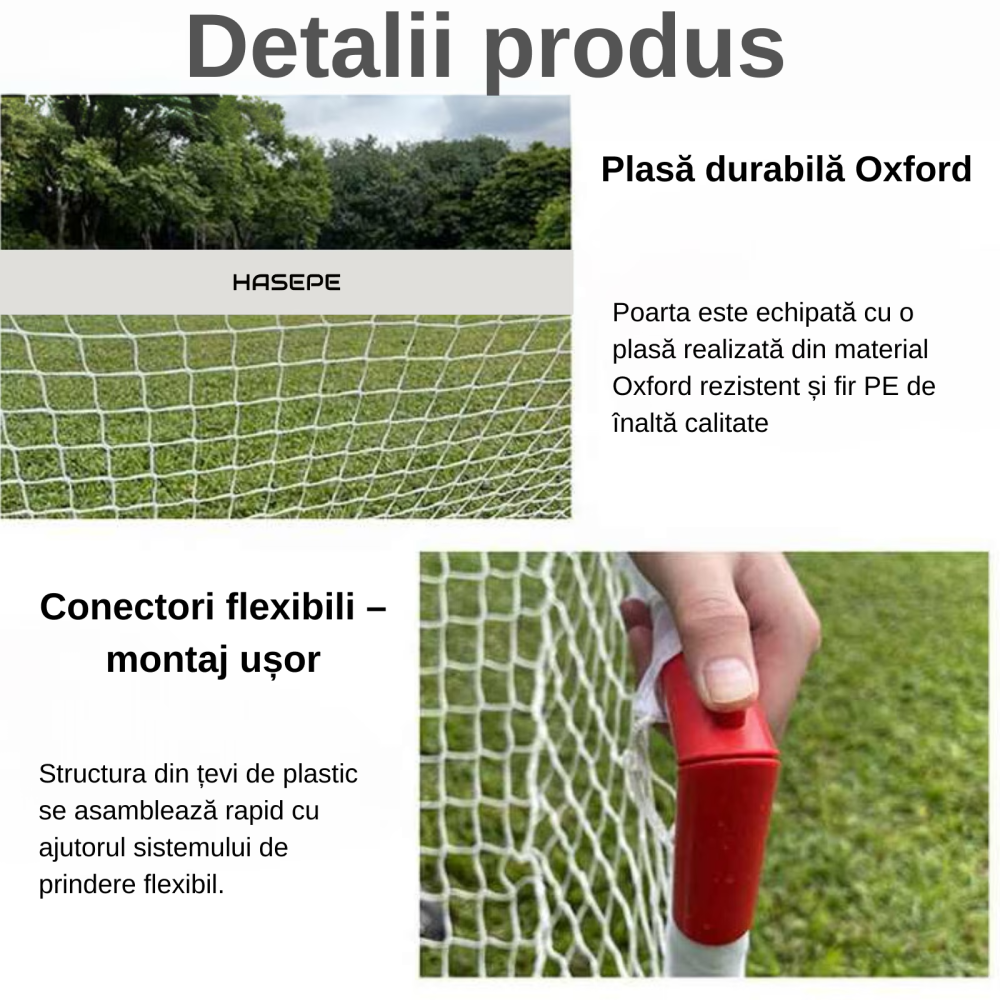 Detalii produs

HASEPE

Plasă durabilă Oxford

Poarta este echipată cu o plasă realizată din material Oxford rezistent și fir PE de înaltă calitate

Conectori flexibili – montaj ușor

Structura din țevi de plastic se asamblează rapid cu ajutorul sistemului de prindere flexibil.